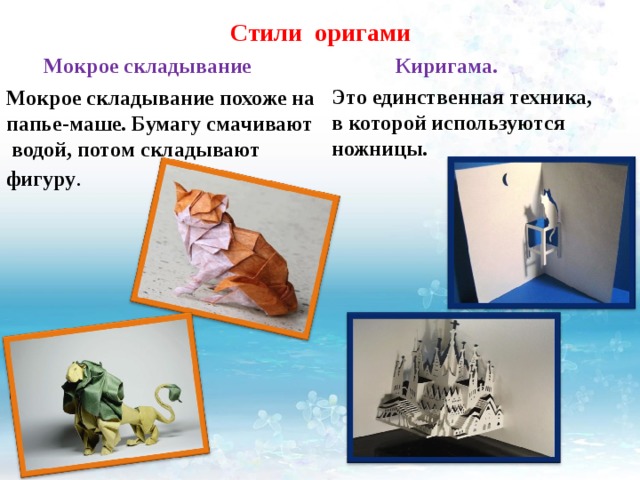 Стили оригами

Мокрое складывание

Мокрое складывание похоже на папье-маше. Бумагу смачивают водой, потом складывают фигуру.

Киригама.

Это единственная техника, в которой используются ножницы.